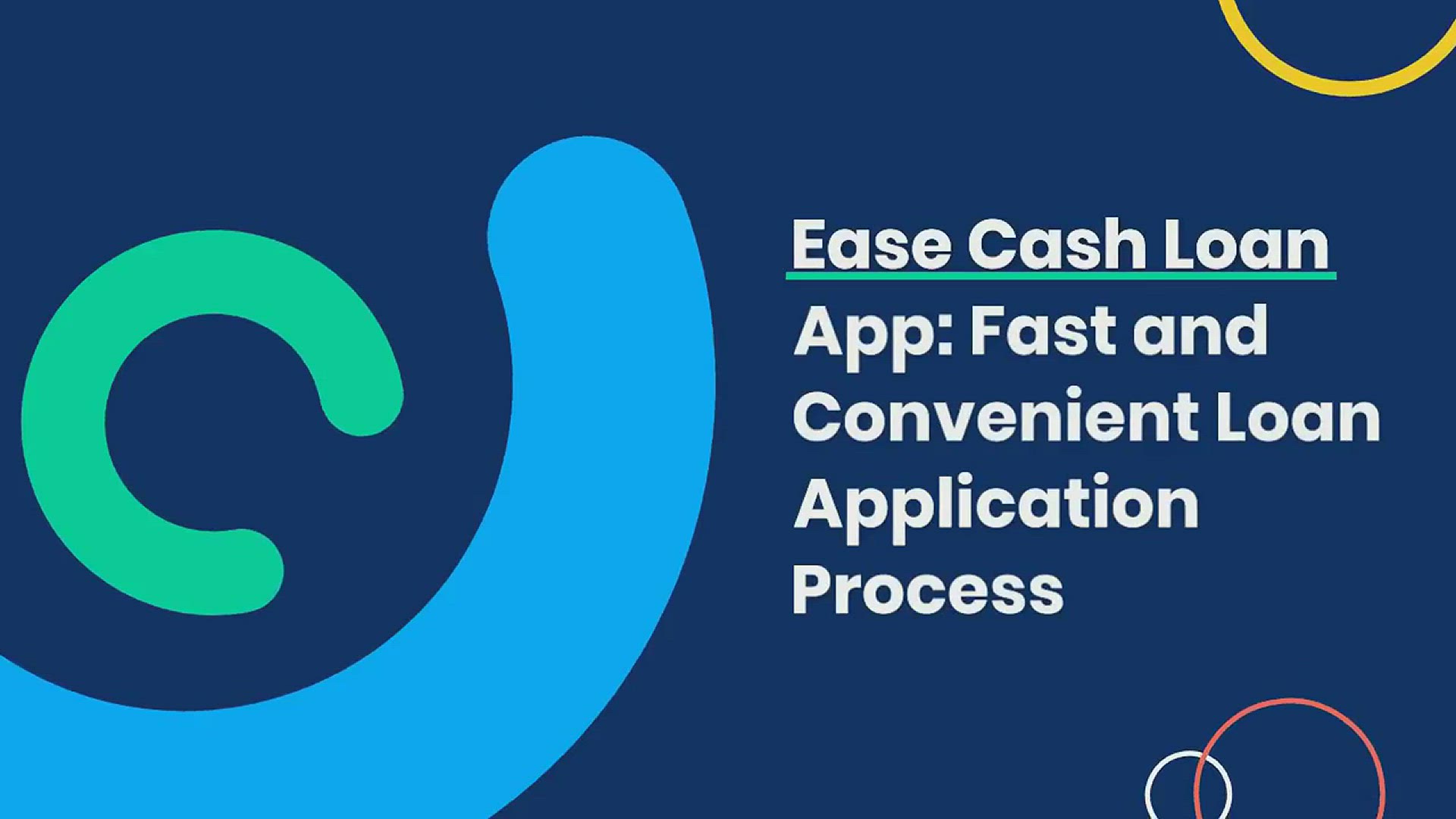 Ease Cash Loan App: Fast and Convenient Loan Application Process